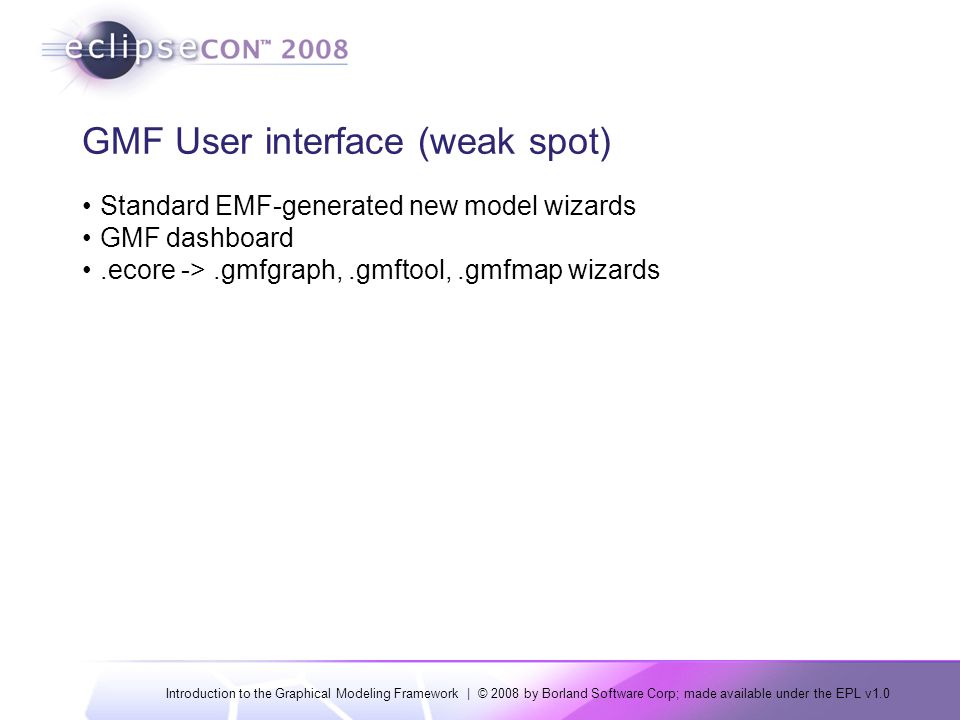 eclipseCON™ 2008

GMF User interface (weak spot)

• Standard EMF-generated new model wizards
• GMF dashboard
• .ecore -> .gmfgraph, .gmftool, .gmfmap wizards

Introduction to the Graphical Modeling Framework | © 2008 by Borland Software Corp; made available under the EPL v1.0